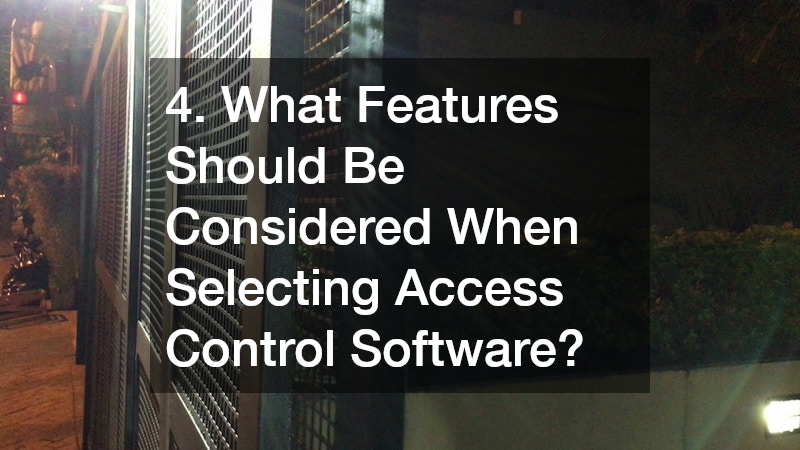 4. What Features Should Be Considered When Selecting Access Control Software?